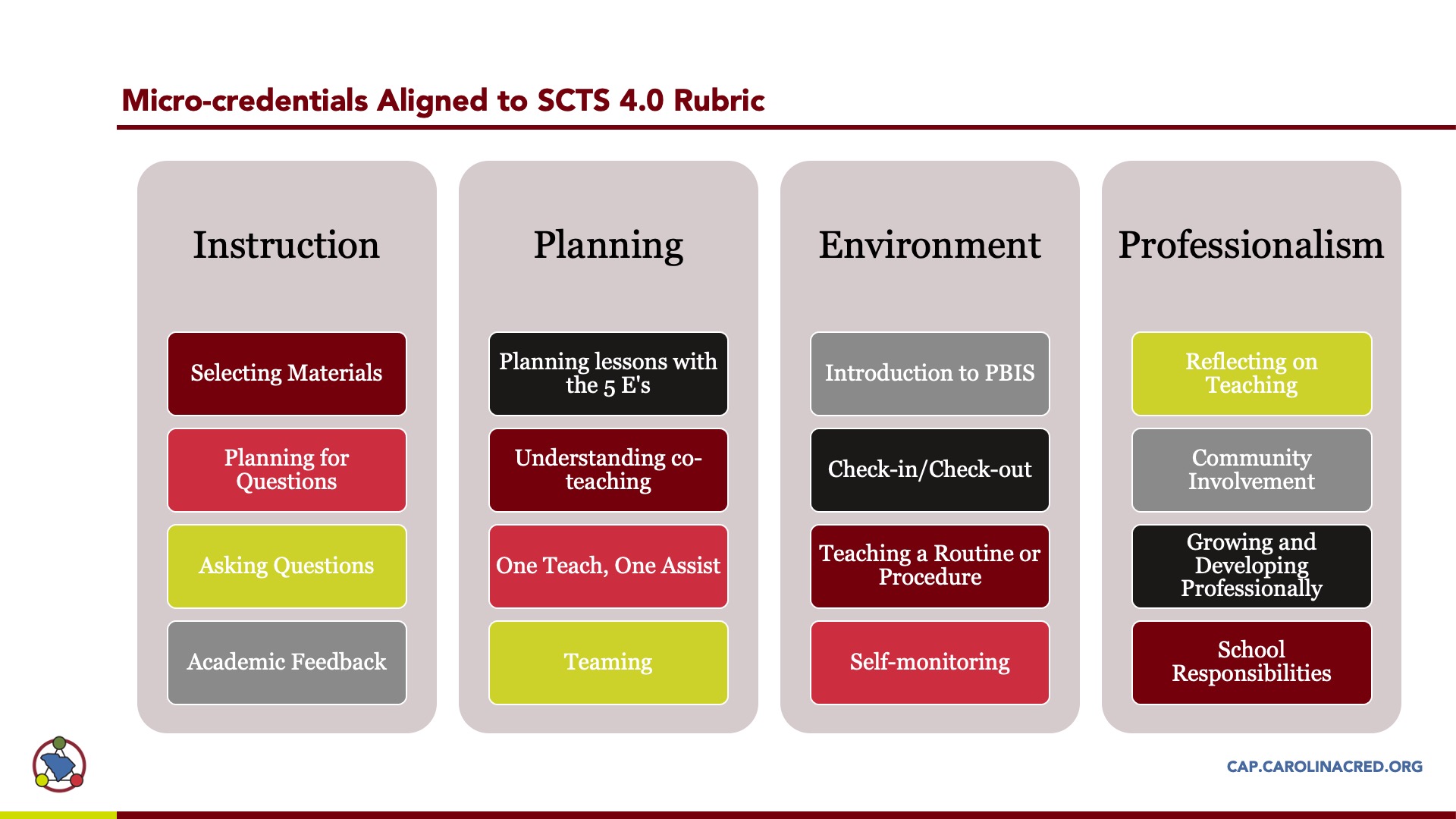 Micro-credentials Aligned to SCTS 4.0 Rubric

Instruction

Selecting Materials

Planning for Questions

Asking Questions

Academic Feedback

Planning

Planning lessons with the 5 E's

Understanding co-teaching

One Teach, One Assist

Teaming

Environment

Introduction to PBIS

Check-in/Check-out

Teaching a Routine or Procedure

Self-monitoring

Professionalism

Reflecting on Teaching

Community Involvement

Growing and Developing Professionally

School Responsibilities

CAP.CAROLINACRED.ORG